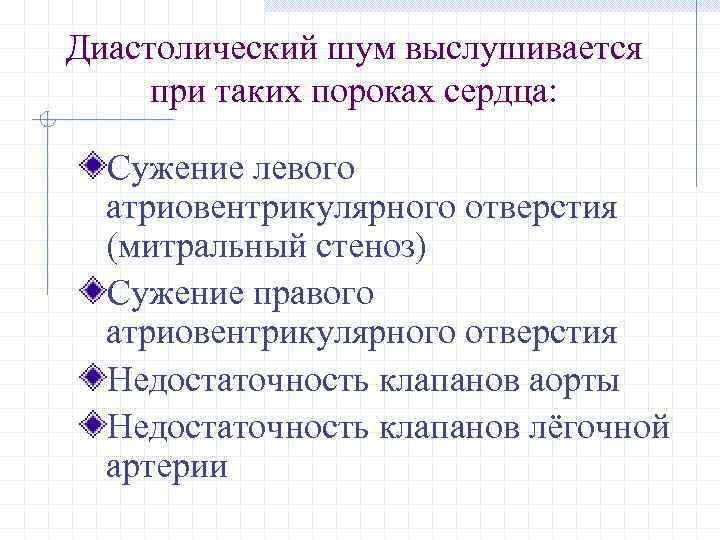 Диастолический шум выслушивается при таких пороках сердца:

Сужение левого атриовентрикулярного отверстия (митральный стеноз)

Сужение правого атриовентрикулярного отверстия

Недостаточность клапанов аорты

Недостаточность клапанов лёгочной артерии